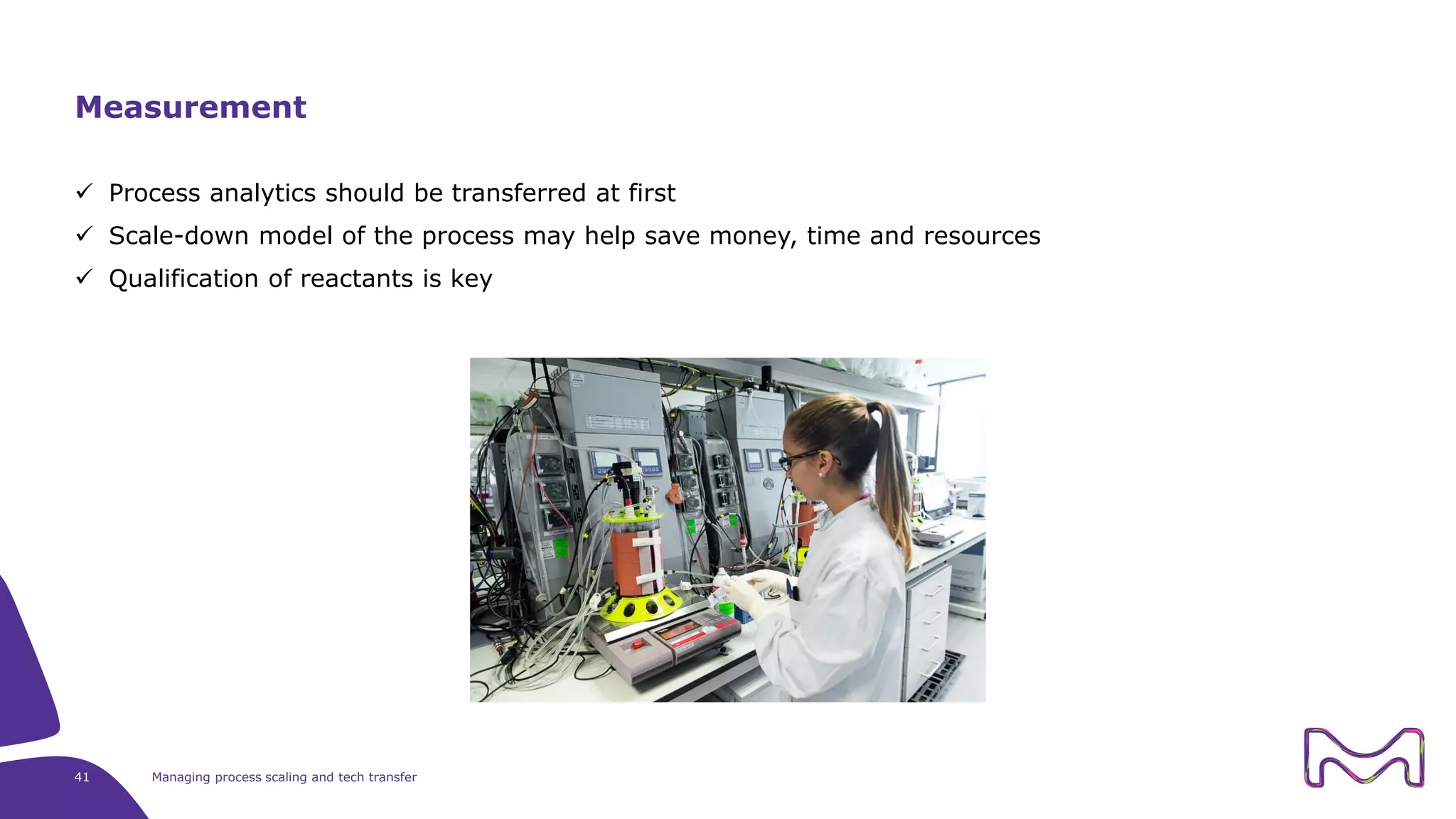 Measurement

✓ Process analytics should be transferred at first
✓ Scale-down model of the process may help save money, time and resources
✓ Qualification of reactants is key

41 Managing process scaling and tech transfer